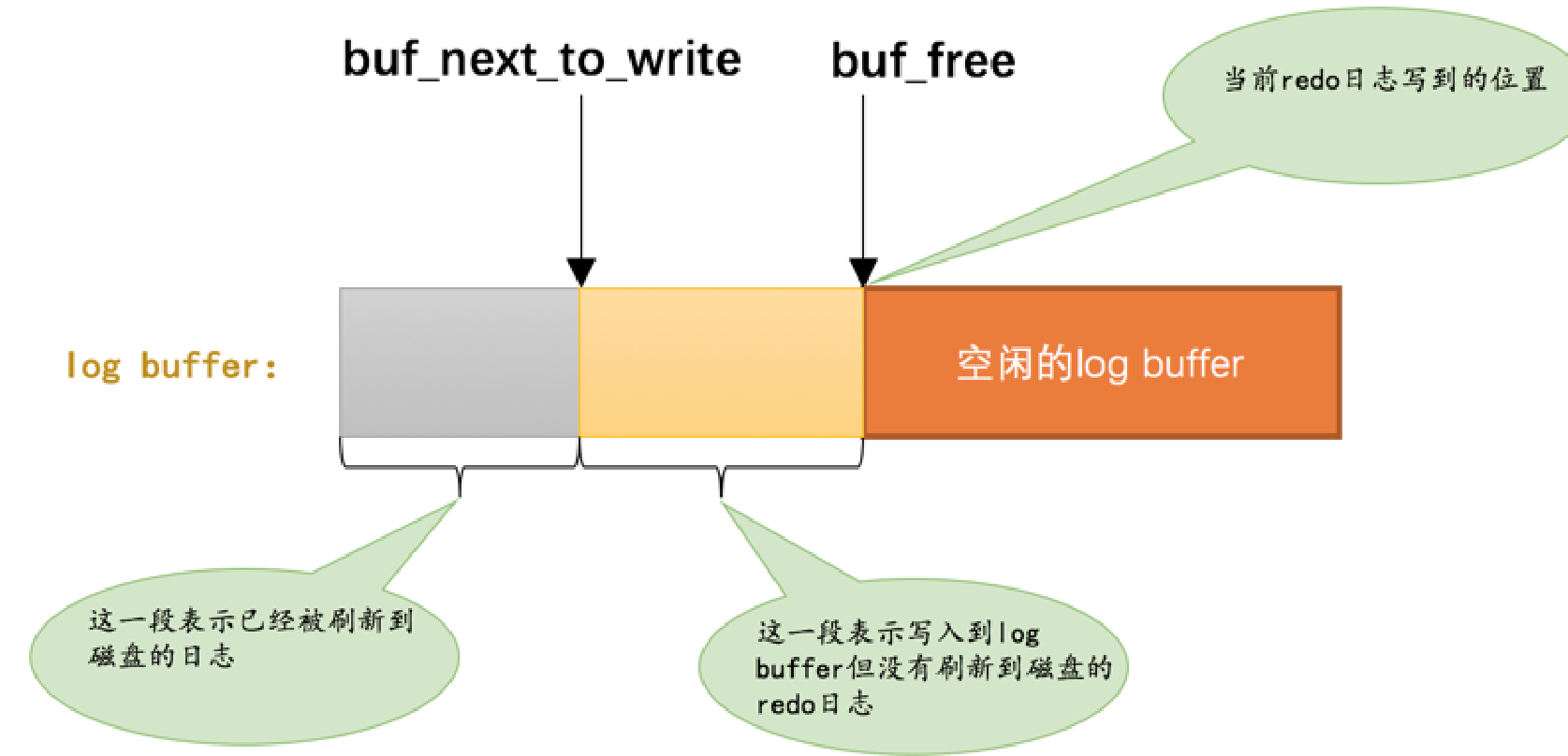 buf_next_to_write

buf_free

当前redo日志写到的位置

log buffer:

空闲的log buffer

这一段表示已经被刷新到磁盘的日志

这一段表示写入到log buffer但没有刷新到磁盘的redo日志